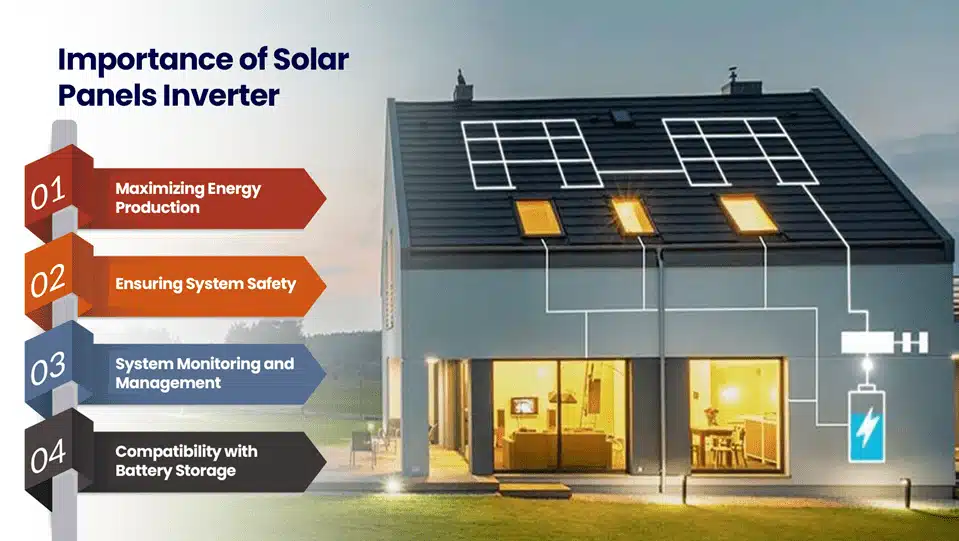 Importance of Solar Panels Inverter

01 Maximizing Energy Production

02 Ensuring System Safety

03 System Monitoring and Management

04 Compatibility with Battery Storage